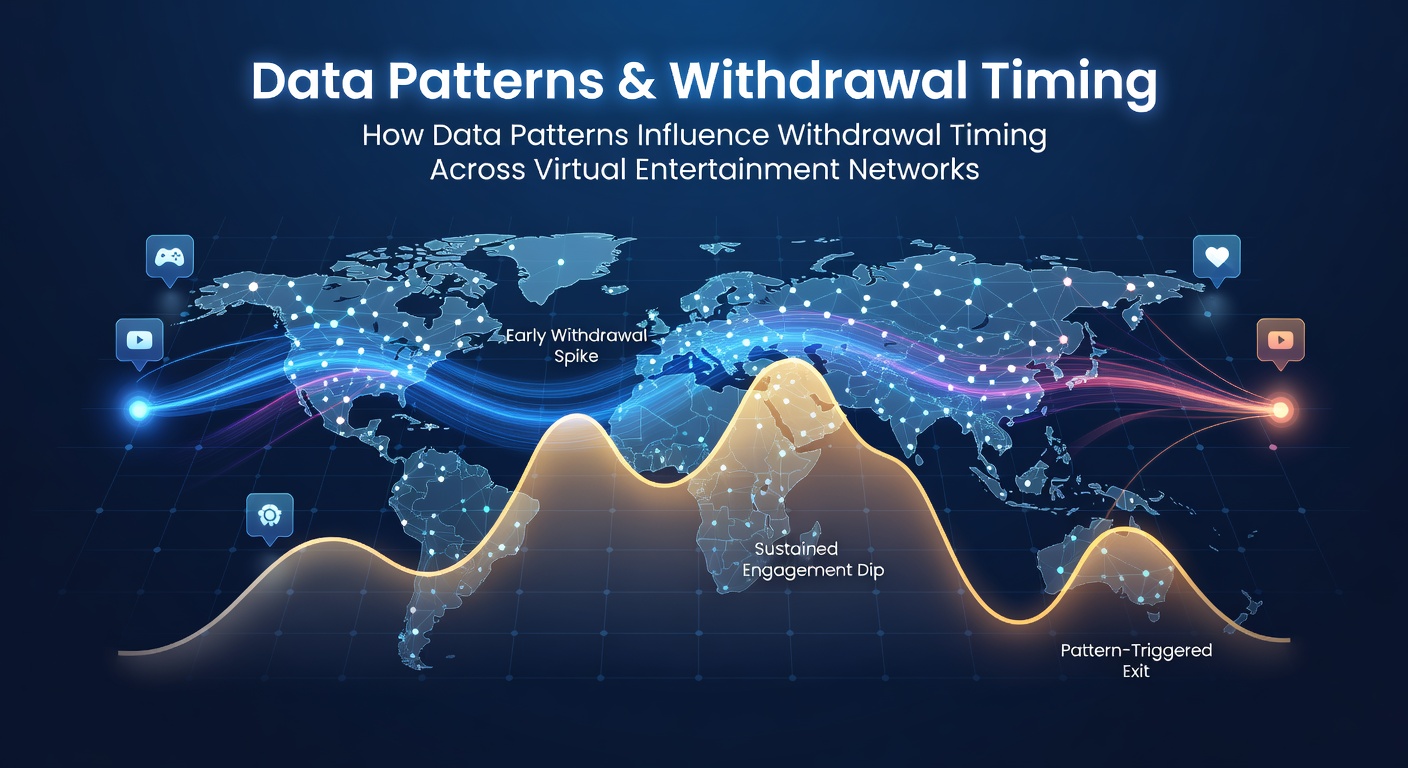 Data Patterns & Withdrawal Timing

How Data Patterns Influence Withdrawal Timing Across Virtual Entertainment Networks

Early Withdrawal Spike

Sustained Engagement Dip

Pattern-Triggered Exit